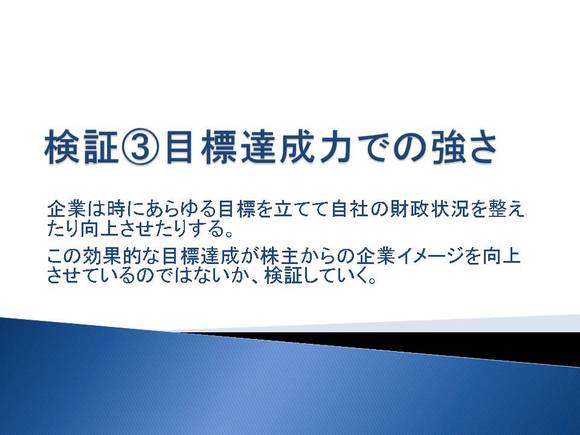 検証③目標達成力での強さ

企業は時にあらゆる目標を立てて自社の財政状況を整えたり向上させたりする。

この効果的な目標達成が株主からの企業イメージを向上させているのではないか、検証していく。